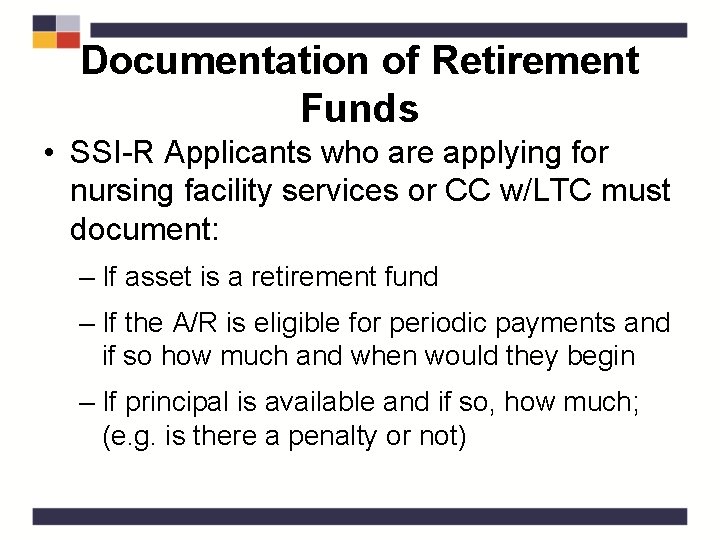 Documentation of Retirement Funds

• SSI-R Applicants who are applying for nursing facility services or CC w/LTC must document:

– If asset is a retirement fund

– If the A/R is eligible for periodic payments and if so how much and when would they begin

– If principal is available and if so, how much; (e.g. is there a penalty or not)